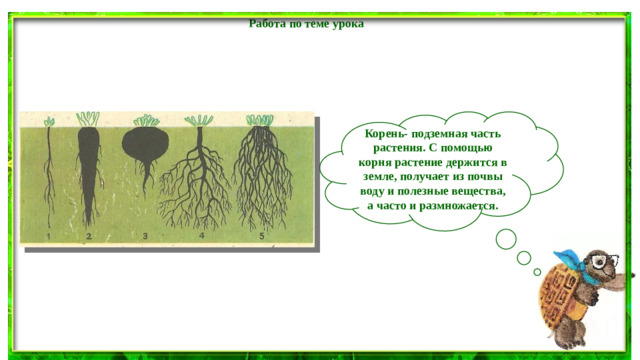 Работа по теме урока

1 2 3 4 5

Корень- подземная часть растения. С помощью корня растение держится в земле, получает из почвы воду и полезные вещества, а часто и размножается.